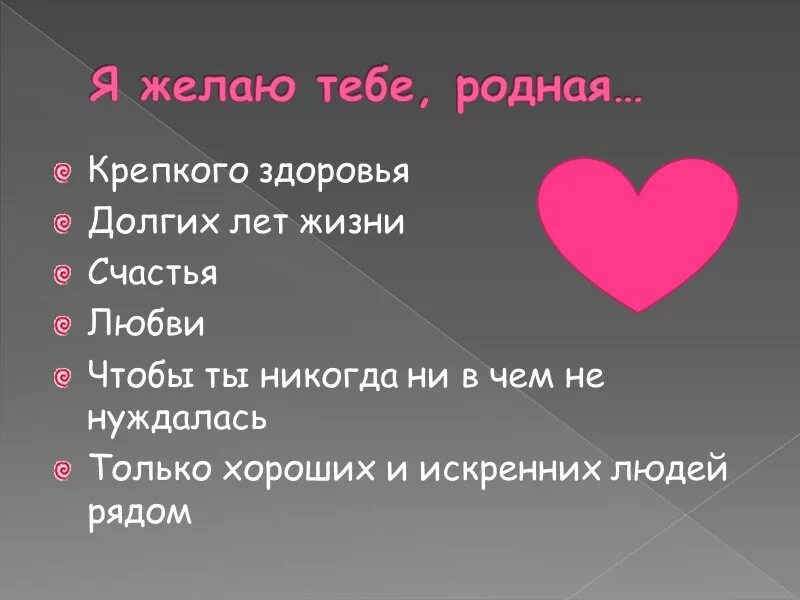 Я желаю тебе, родная…

Крепкого здоровья
Долгих лет жизни
Счастья
Любви
Чтобы ты никогда ни в чем не нуждалась
Только хороших и искренних людей рядом